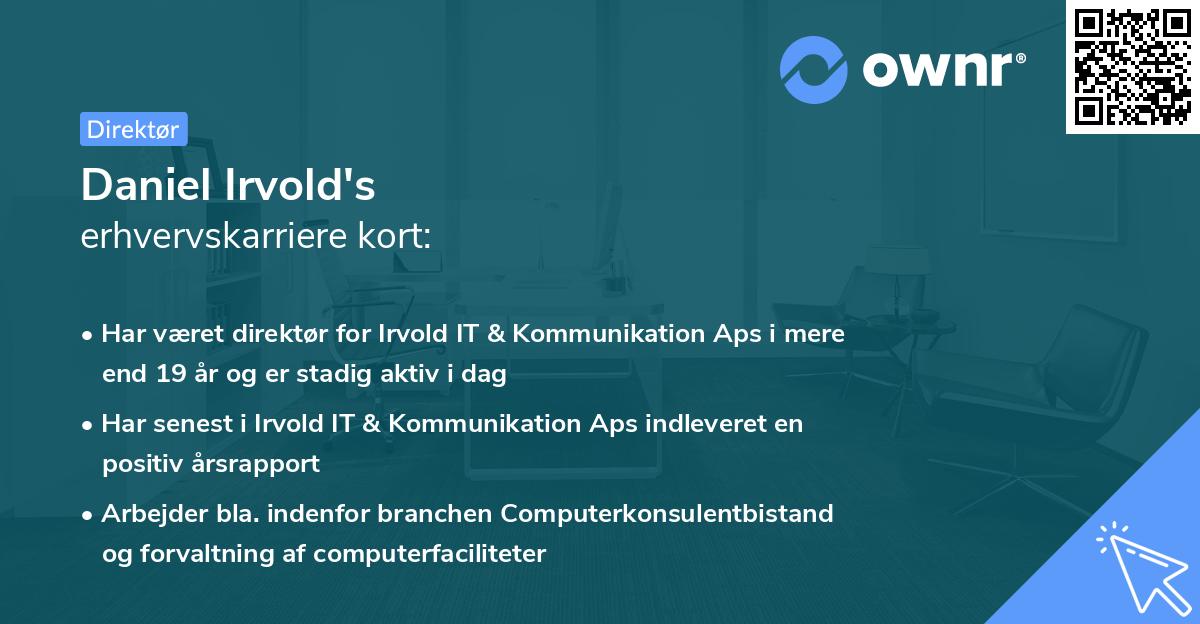 ownr®

Direktør

Daniel Irvold's
erhvervskarriere kort:

• Har været direktør for Irvold IT & Kommunikation Aps i mere end 19 år og er stadig aktiv i dag

• Har senest i Irvold IT & Kommunikation Aps indleveret en positiv årsrapport

• Arbejder bla. indenfor branchen Computerkonsulentbistand og forvaltning af computerfaciliteter